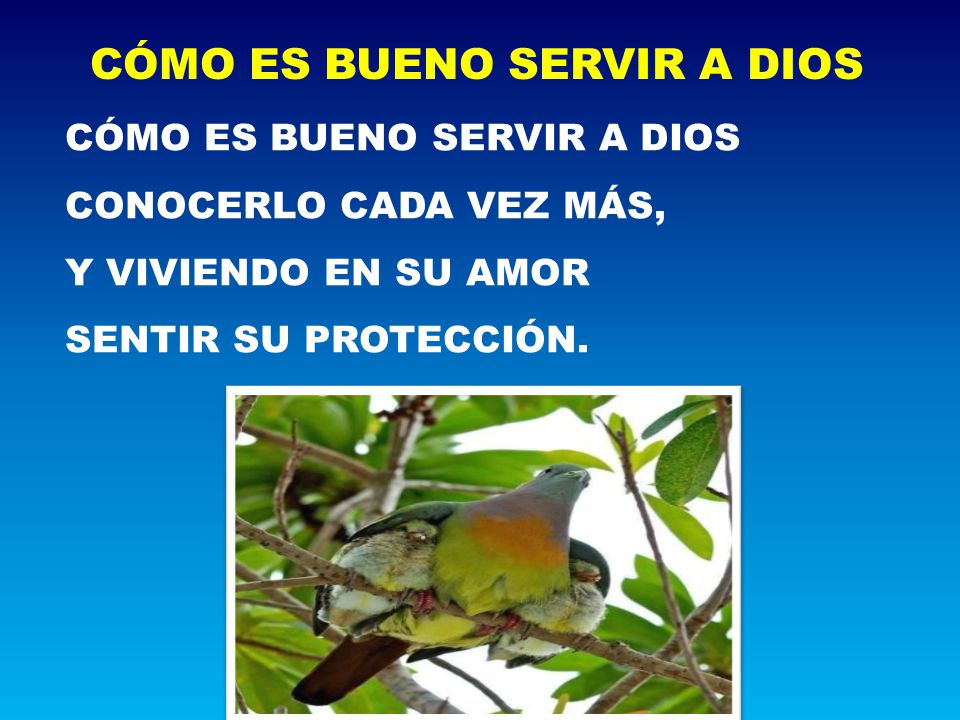 CÓMO ES BUENO SERVIR A DIOS

CÓMO ES BUENO SERVIR A DIOS
CONOCERLO CADA VEZ MÁS,
Y VIVIENDO EN SU AMOR
SENTIR SU PROTECCIÓN.